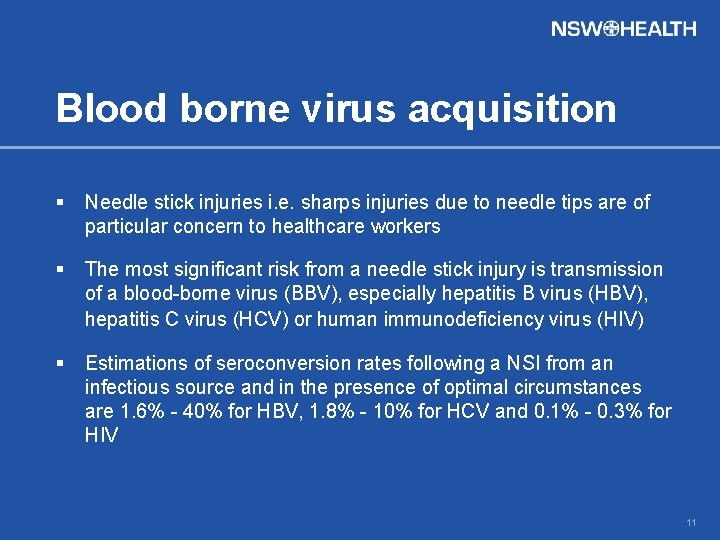 NSW HEALTH

Blood borne virus acquisition

▪ Needle stick injuries i.e. sharps injuries due to needle tips are of particular concern to healthcare workers

▪ The most significant risk from a needle stick injury is transmission of a blood-borne virus (BBV), especially hepatitis B virus (HBV), hepatitis C virus (HCV) or human immunodeficiency virus (HIV)

▪ Estimations of seroconversion rates following a NSI from an infectious source and in the presence of optimal circumstances are 1.6% - 40% for HBV, 1.8% - 10% for HCV and 0.1% - 0.3% for HIV

11